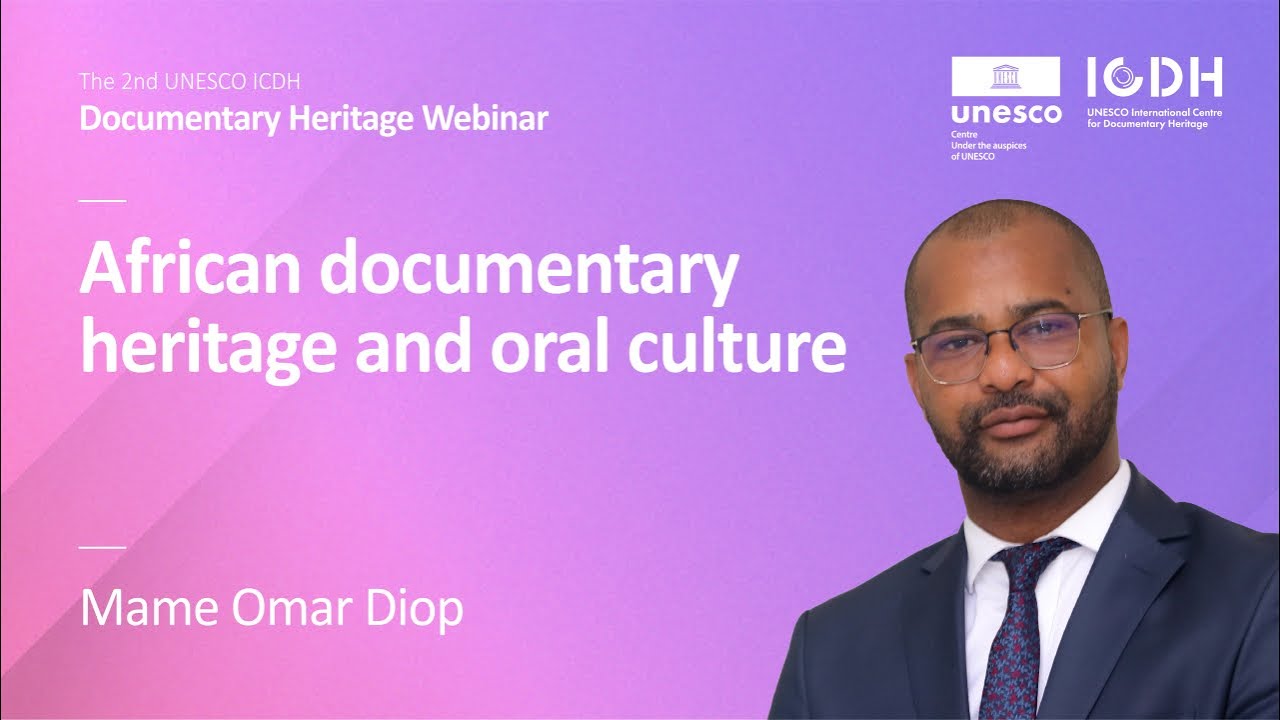 The 2nd UNESCO ICDH
Documentary Heritage Webinar

unesco
Centre
Under the auspices
of UNESCO

ICDH
UNESCO International Centre for Documentary Heritage

African documentary heritage and oral culture

Mame Omar Diop